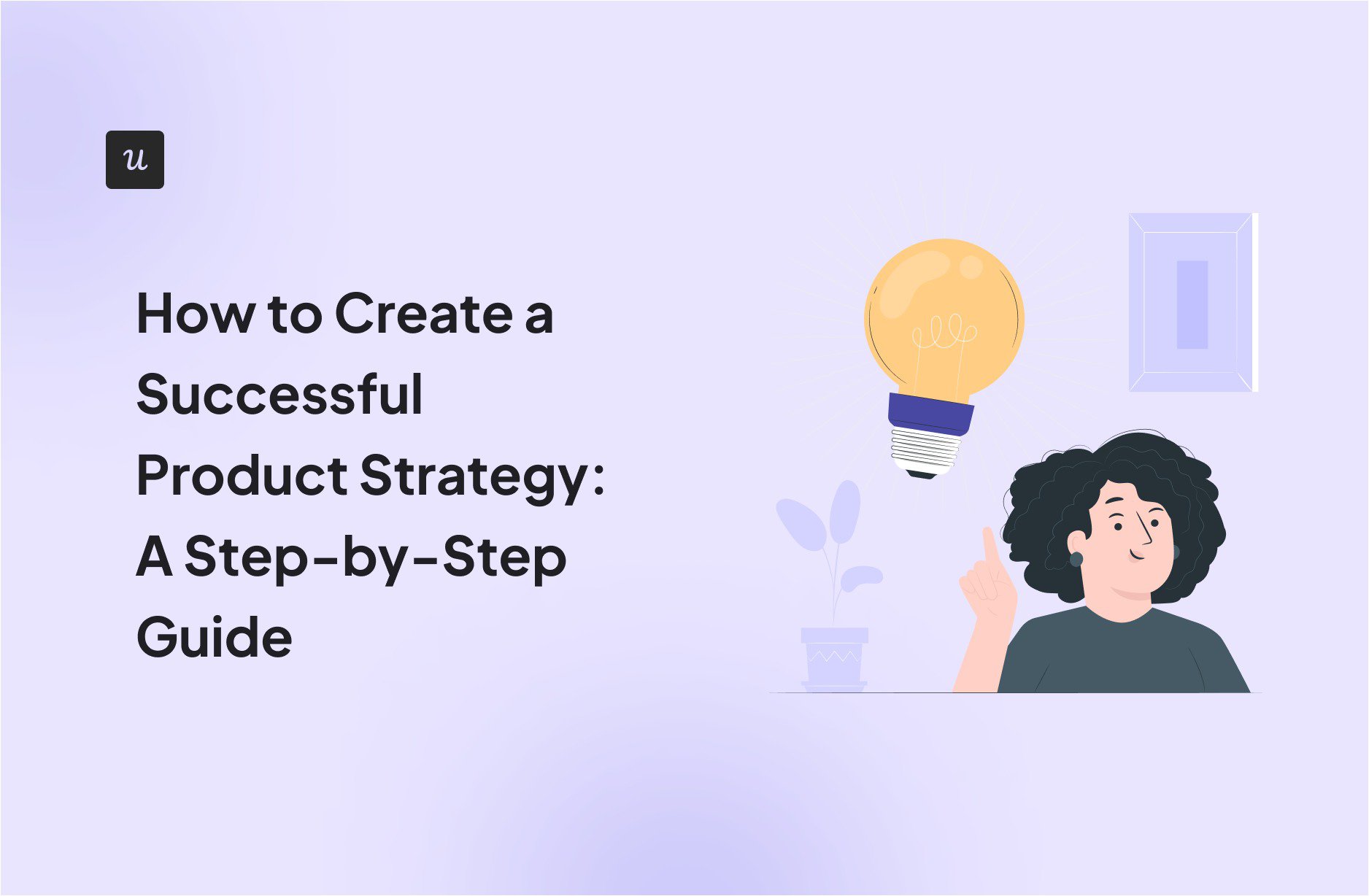 u

How to Create a Successful Product Strategy: A Step-by-Step Guide